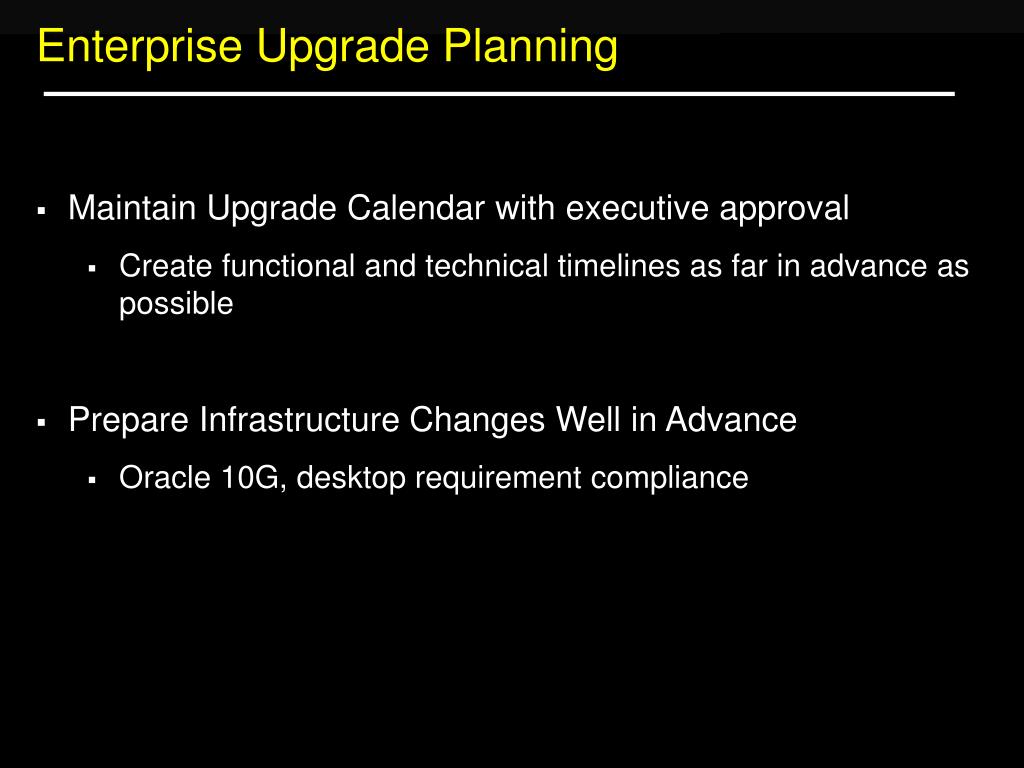 Enterprise Upgrade Planning

▪ Maintain Upgrade Calendar with executive approval

▪ Create functional and technical timelines as far in advance as possible

▪ Prepare Infrastructure Changes Well in Advance

▪ Oracle 10G, desktop requirement compliance